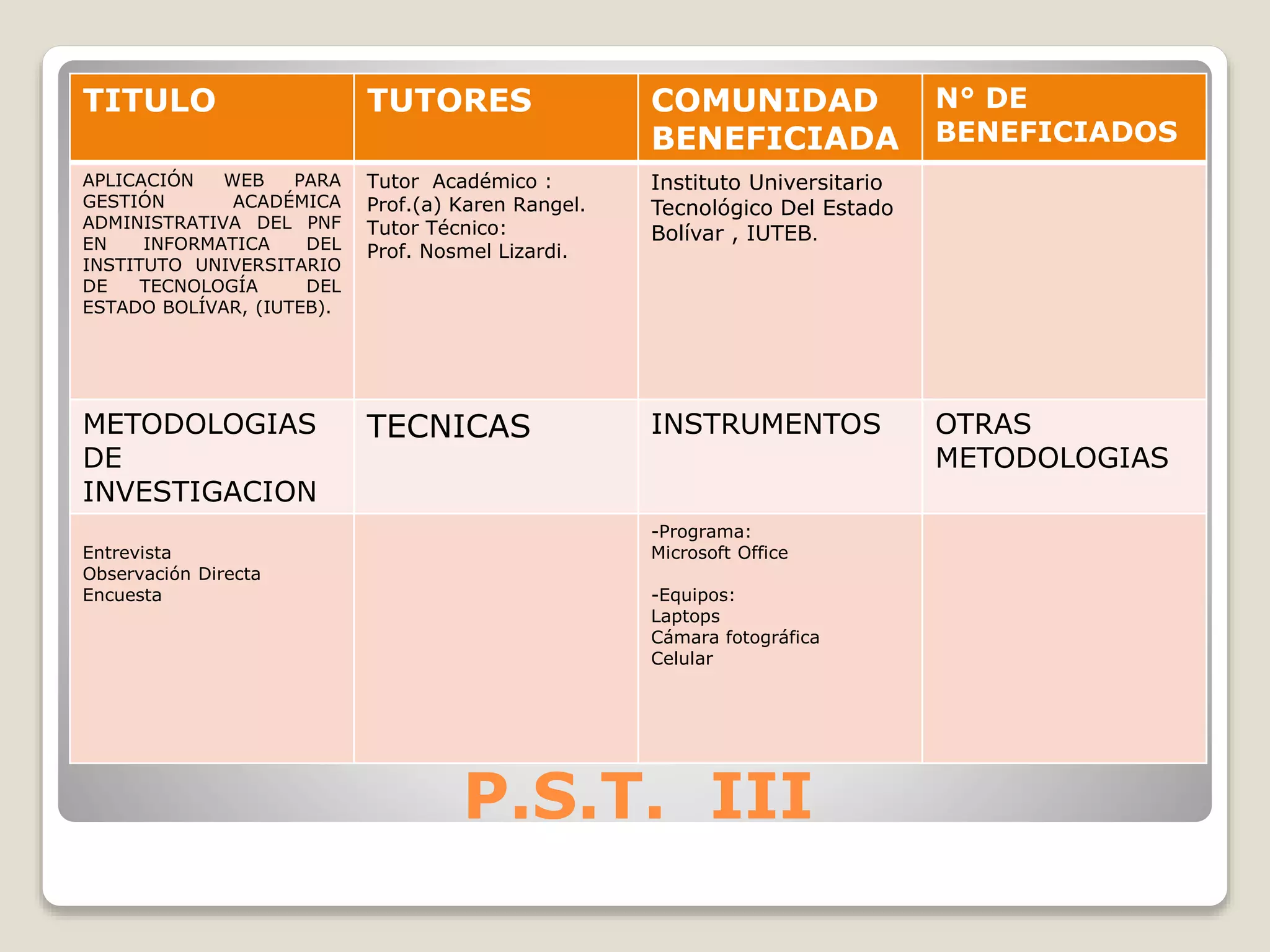 | TITULO | TUTORES | COMUNIDAD BENEFICIADA | N° DE BENEFICIADOS |
|---|---|---|---|
| APLICACIÓN WEB PARA GESTIÓN ACADÉMICA ADMINISTRATIVA DEL PNF EN INFORMATICA DEL INSTITUTO UNIVERSITARIO DE TECNOLOGÍA DEL ESTADO BOLÍVAR, (IUTEB). | Tutor Académico : Prof.(a) Karen Rangel. Tutor Técnico: Prof. Nosmel Lizardi. | Instituto Universitario Tecnológico Del Estado Bolívar , IUTEB. | |
| METODOLOGIAS DE INVESTIGACION | TECNICAS | INSTRUMENTOS | OTRAS METODOLOGIAS |
| Entrevista Observación Directa Encuesta | | -Programa: Microsoft Office -Equipos: Laptops Cámara fotográfica Celular | |

P.S.T. III